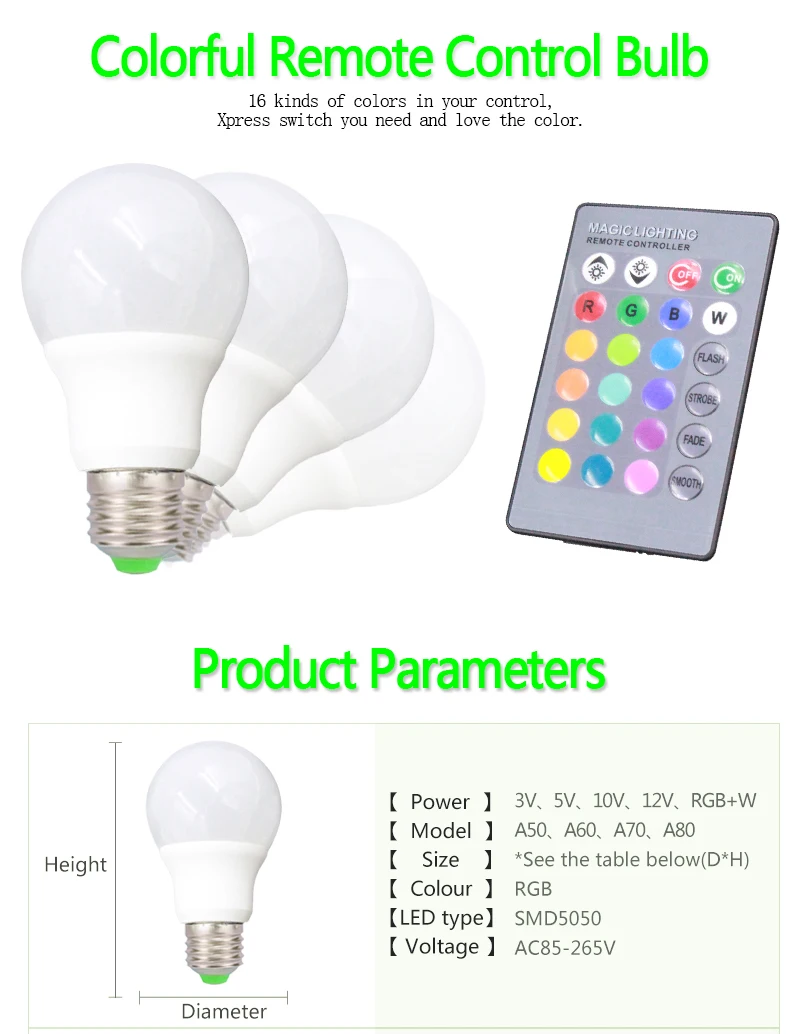 Colorful Remote Control Bulb

16 kinds of colors in your control,
Xpress switch you need and love the color.

MAGIC LIGHTING
REMOTE CONTROLLER

OFF ON

R G B W

FLASH

STROBE

FADE

SMOOTH

Product Parameters

Height

Diameter

【 Power 】 3V、5V、10V、12V、RGB+W
【 Model 】 A50、A60、A70、A80
【 Size 】 *See the table below(D*H)
【 Colour 】 RGB
【LED type】 SMD5050
【 Voltage 】 AC85-265V